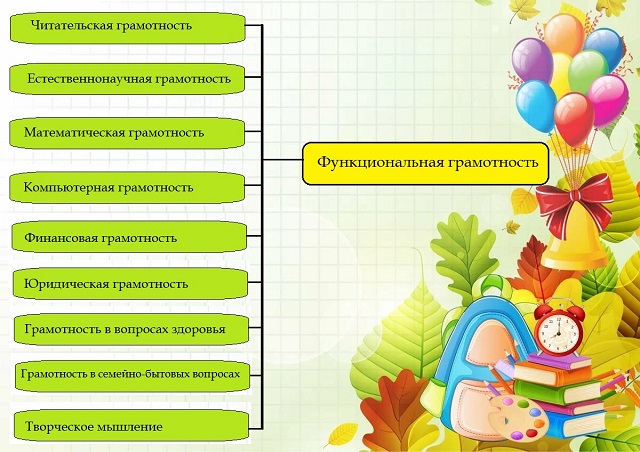 Читательская грамотность

Естественнонаучная грамотность

Математическая грамотность

Компьютерная грамотность

Финансовая грамотность

Юридическая грамотность

Грамотность в вопросах здоровья

Грамотность в семейно-бытовых вопросах

Творческое мышление

Функциональная грамотность